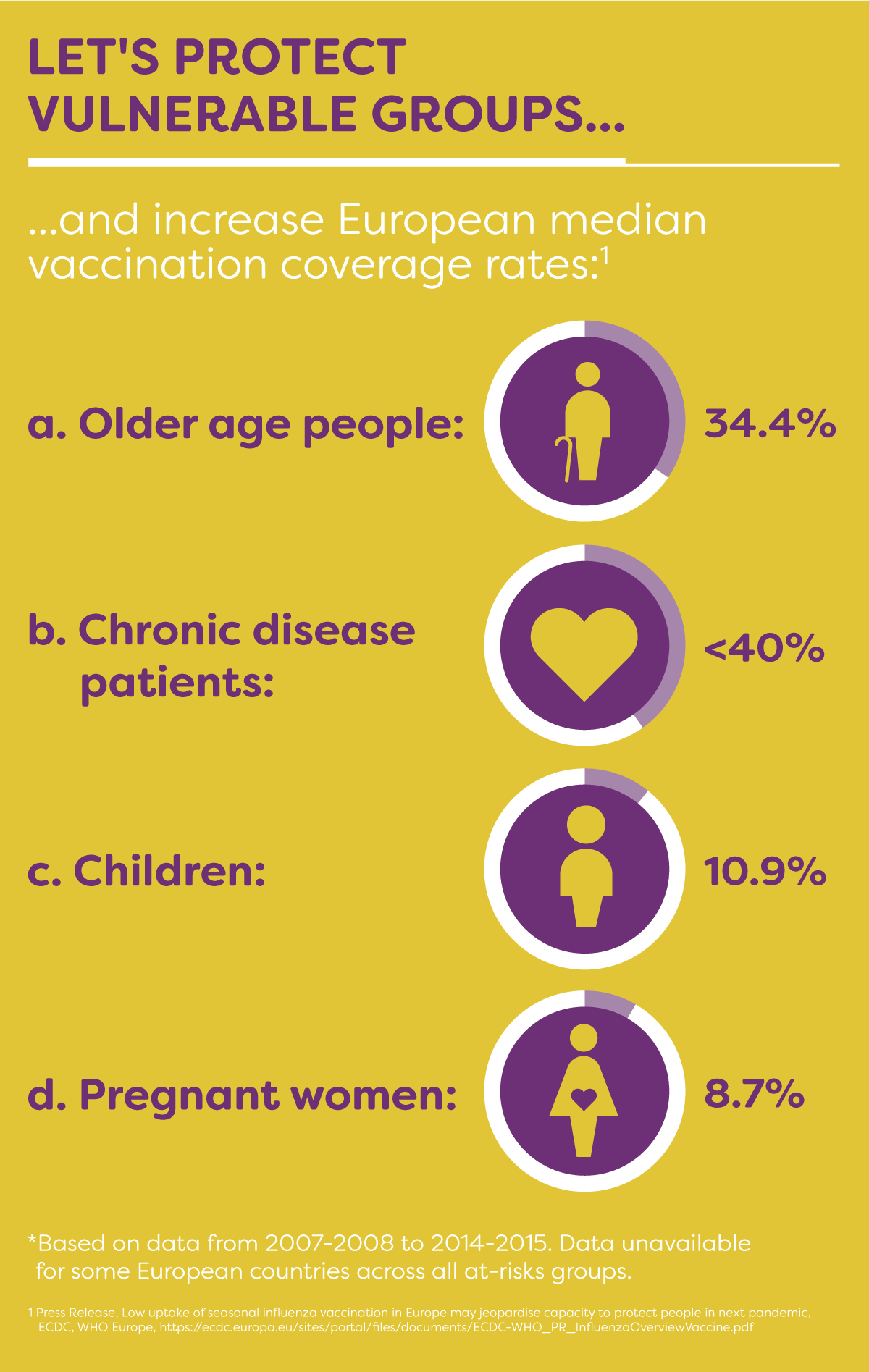 LET'S PROTECT VULNERABLE GROUPS...

...and increase European median vaccination coverage rates:$^1$

a. Older age people:

34.4%

b. Chronic disease patients:

<40%

c. Children:

10.9%

d. Pregnant women:

8.7%

*Based on data from 2007-2008 to 2014-2015. Data unavailable for some European countries across all at-risks groups.

1 Press Release, Low uptake of seasonal influenza vaccination in Europe may jeopardise capacity to protect people in next pandemic, ECDC, WHO Europe, https://ecdc.europa.eu/sites/portal/files/documents/ECDC-WHO_PR_InfluenzaOverviewVaccine.pdf